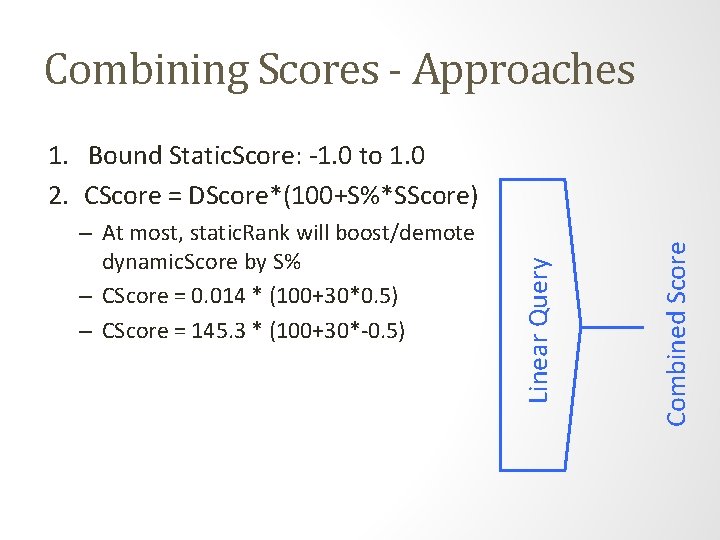 Combining Scores - Approaches

1. Bound StaticScore: -1.0 to 1.0
2. CScore = DScore*(100+S%*SScore)
– At most, staticRank will boost/demote dynamicScore by S%
– CScore = 0.014 * (100+30*0.5)
– CScore = 145.3 * (100+30*-0.5)

Linear Query

Combined Score